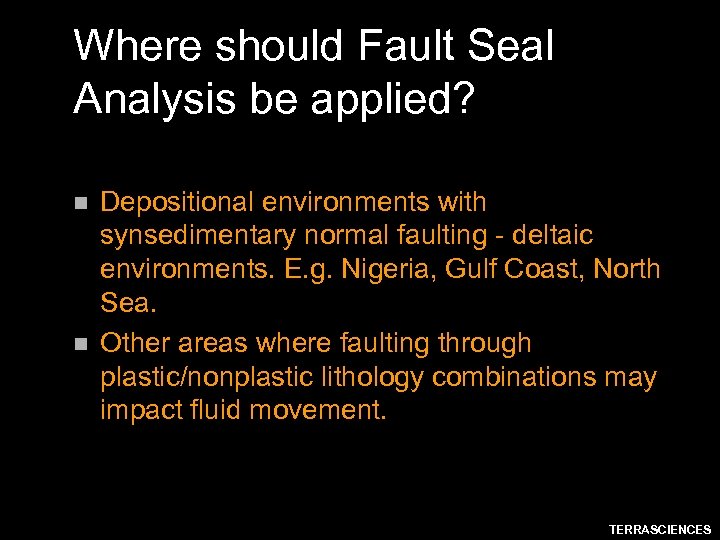 Where should Fault Seal Analysis be applied?

- Depositional environments with synsedimentary normal faulting - deltaic environments. E.g. Nigeria, Gulf Coast, North Sea.
- Other areas where faulting through plastic/nonplastic lithology combinations may impact fluid movement.

TERRASCIENCES